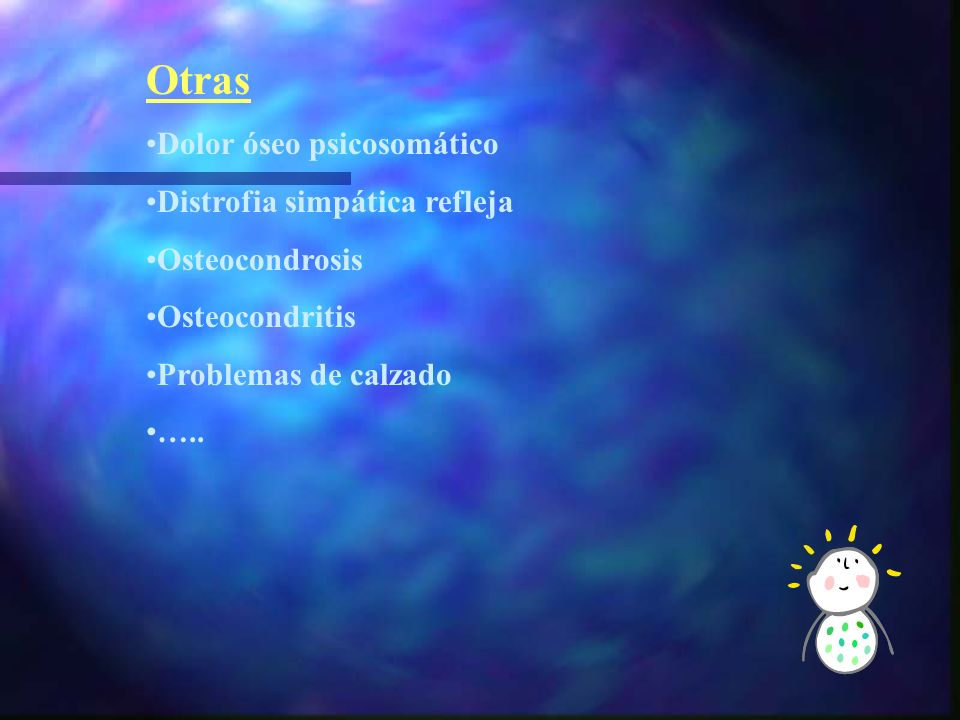 Otras

•Dolor óseo psicosomático

•Distrofia simpática refleja

•Osteocondrosis

•Osteocondritis

•Problemas de calzado

•…..